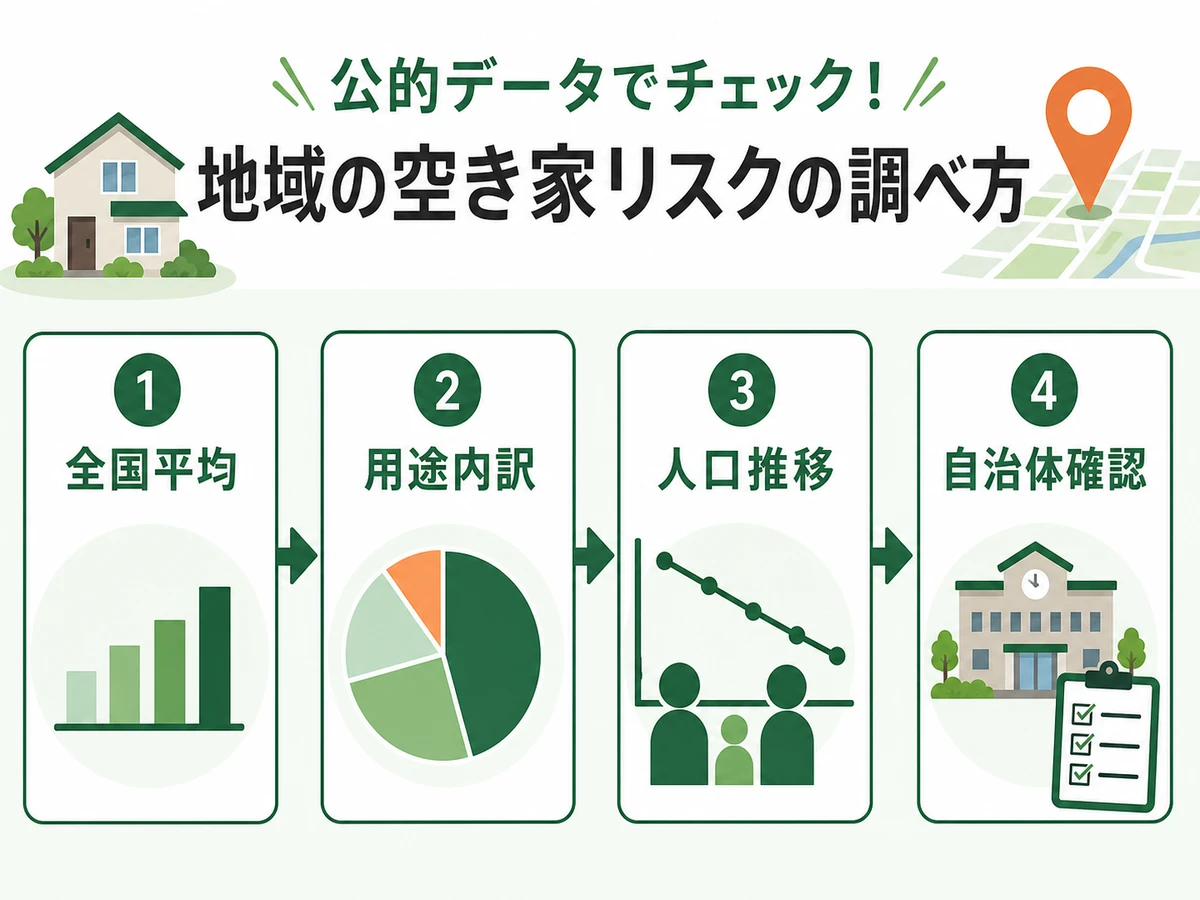 公的データでチェック！
地域の空き家リスクの調べ方

1
全国平均

2
用途内訳

3
人口推移

4
自治体確認